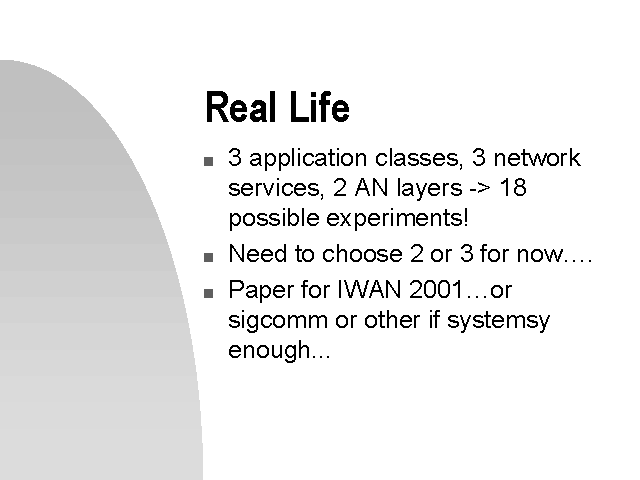 Real Life

- 3 application classes, 3 network services, 2 AN layers -> 18 possible experiments!
- Need to choose 2 or 3 for now….
- Paper for IWAN 2001…or sigcomm or other if systemsy enough...